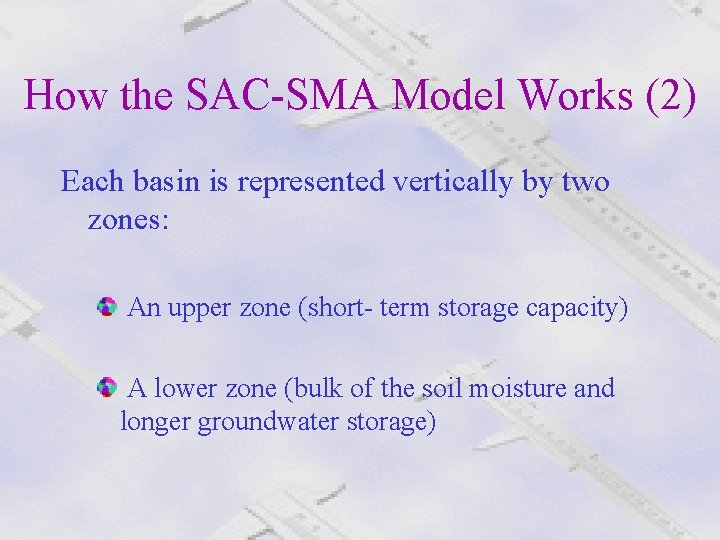 How the SAC-SMA Model Works (2)

Each basin is represented vertically by two zones:

An upper zone (short- term storage capacity)

A lower zone (bulk of the soil moisture and longer groundwater storage)